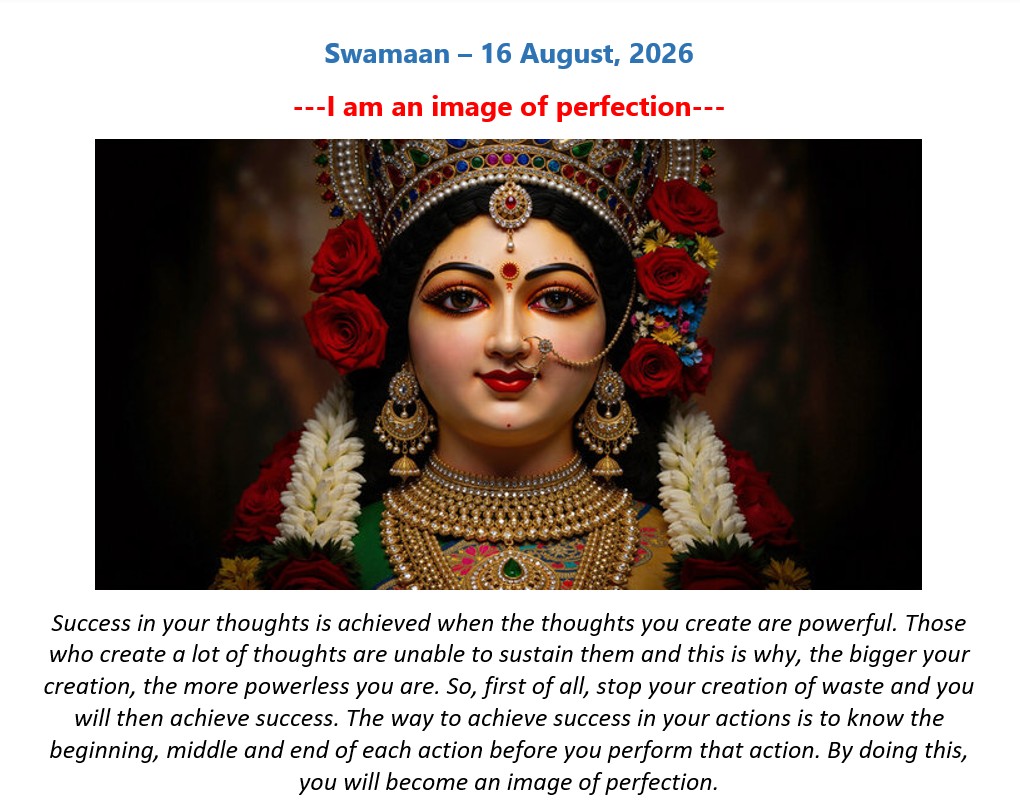 Swamaan – 16 August, 2026

---I am an image of perfection---

Success in your thoughts is achieved when the thoughts you create are powerful. Those who create a lot of thoughts are unable to sustain them and this is why, the bigger your creation, the more powerless you are. So, first of all, stop your creation of waste and you will then achieve success. The way to achieve success in your actions is to know the beginning, middle and end of each action before you perform that action. By doing this, you will become an image of perfection.